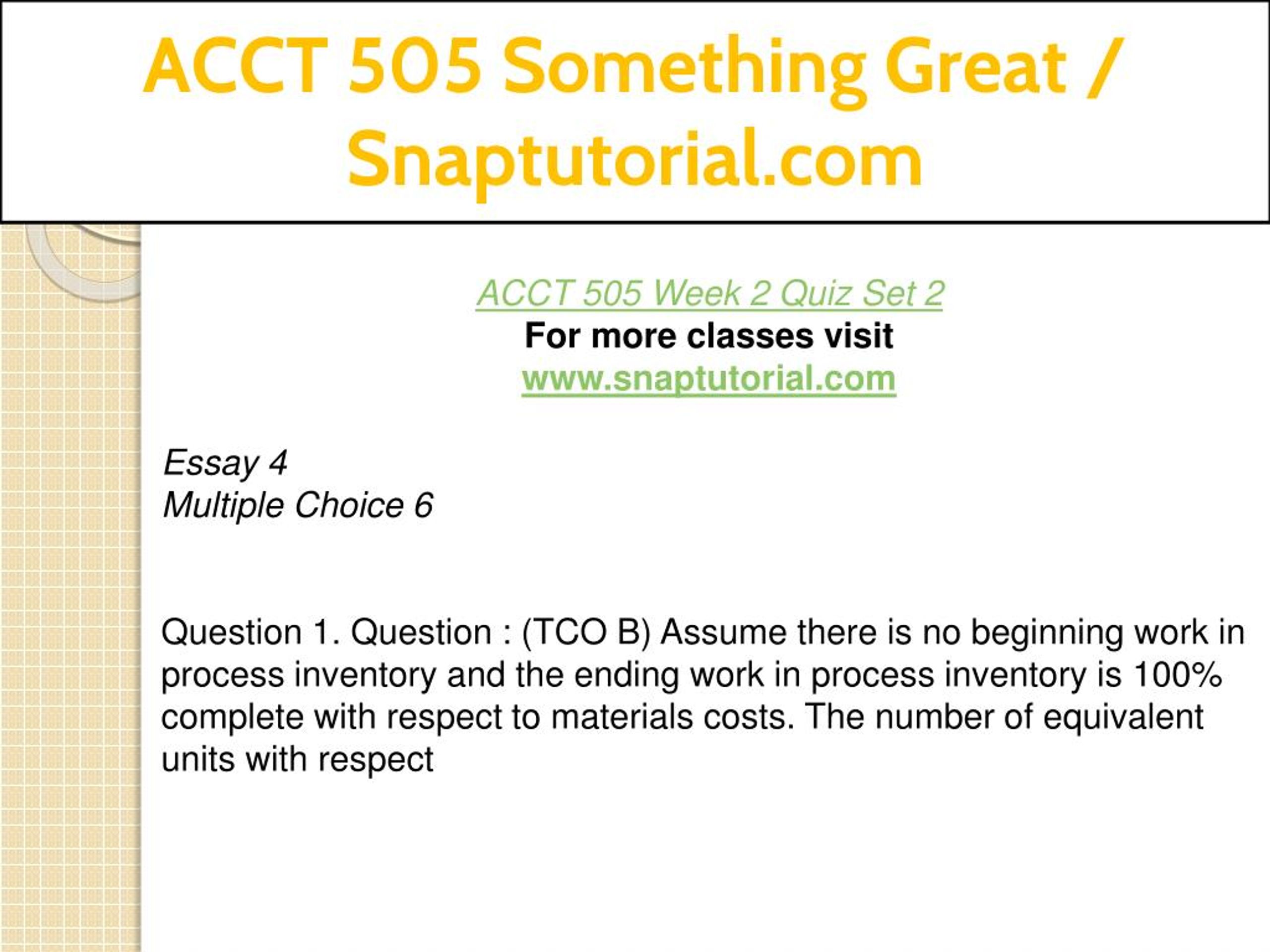 ACCT 505 Something Great / Snaptutorial.com

ACCT 505 Week 2 Quiz Set 2
For more classes visit
www.snaptutorial.com

Essay 4
Multiple Choice 6

Question 1. Question : (TCO B) Assume there is no beginning work in process inventory and the ending work in process inventory is 100% complete with respect to materials costs. The number of equivalent units with respect